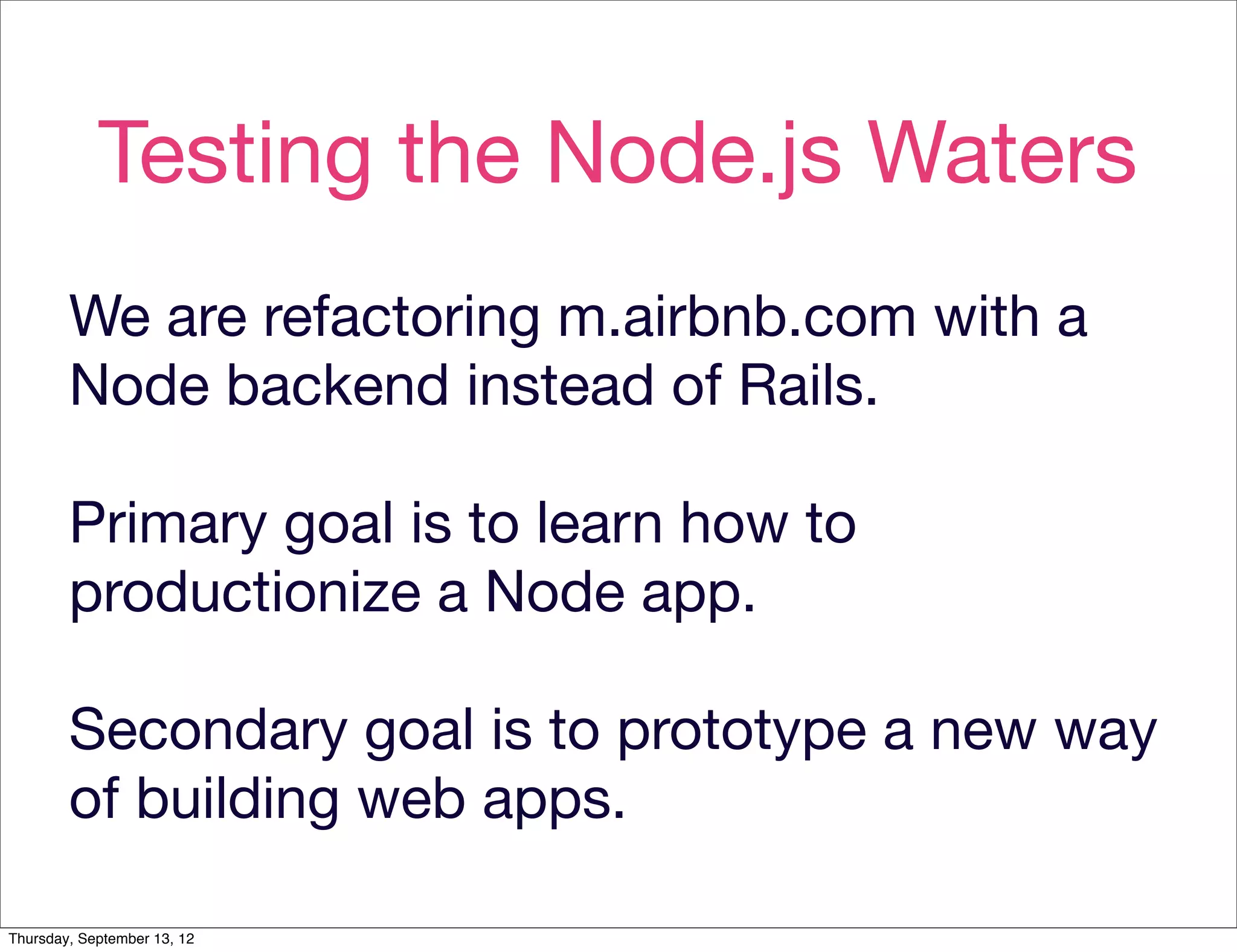 Testing the Node.js Waters

We are refactoring m.airbnb.com with a Node backend instead of Rails.

Primary goal is to learn how to productionize a Node app.

Secondary goal is to prototype a new way of building web apps.

Thursday, September 13, 12